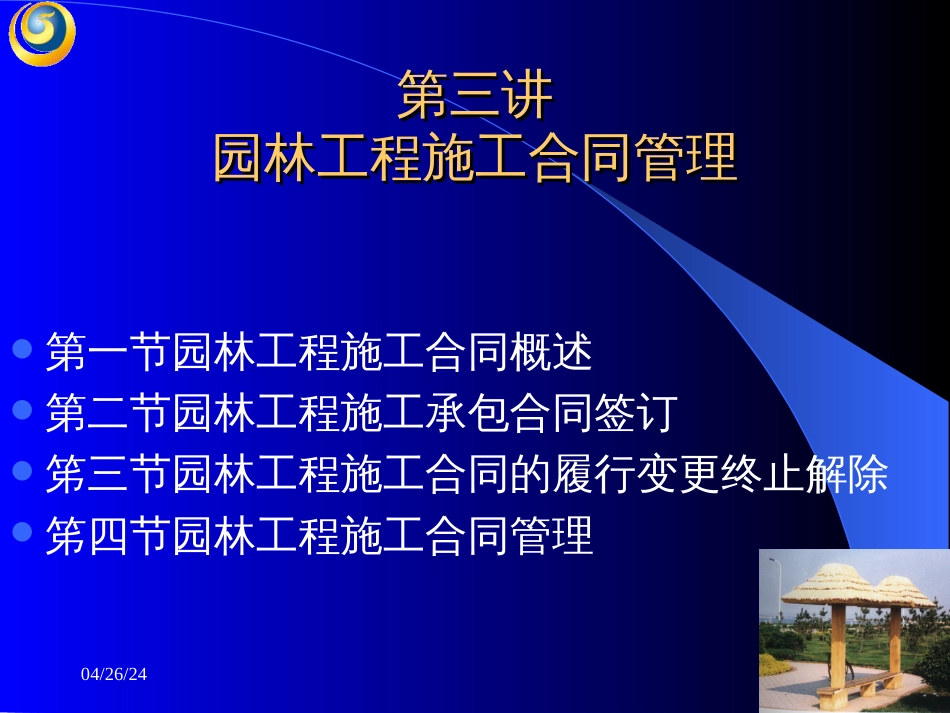 第三讲
园林工程施工合同管理

- 第一节园林工程施工合同概述
- 第二节园林工程施工承包合同签订
- 第三节园林工程施工合同的履行变更终止解除
- 第四节园林工程施工合同管理

04/26/24